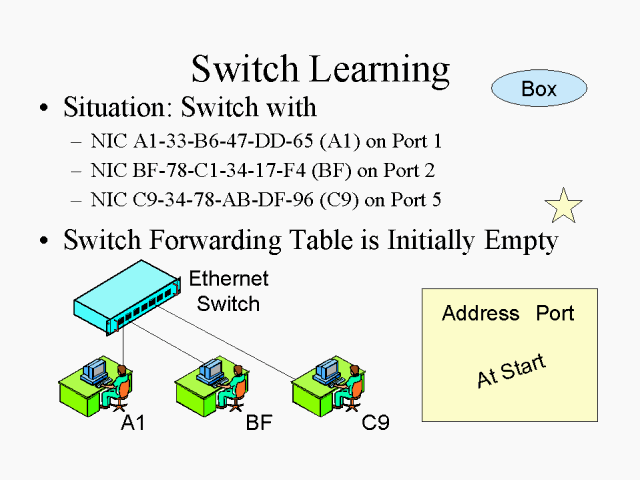 Switch Learning

Box

• Situation: Switch with
– NIC A1-33-B6-47-DD-65 (A1) on Port 1
– NIC BF-78-C1-34-17-F4 (BF) on Port 2
– NIC C9-34-78-AB-DF-96 (C9) on Port 5

• Switch Forwarding Table is Initially Empty

Ethernet Switch

A1

BF

C9

Address Port

At Start